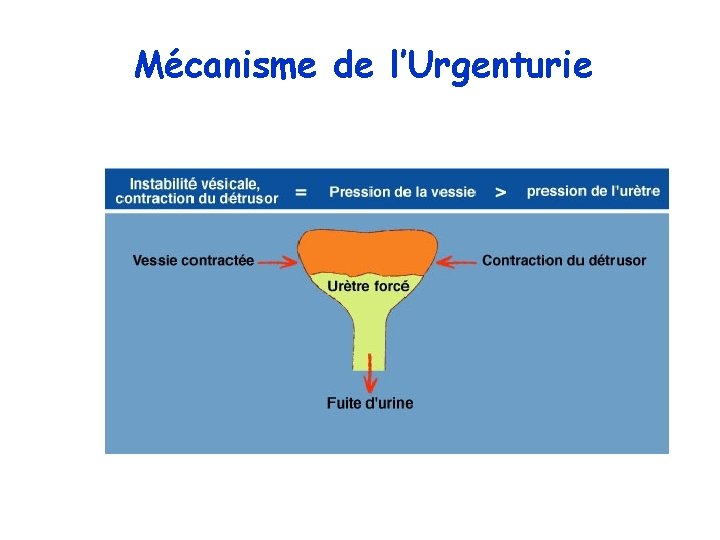 Mécanisme de l'Urgenturie

Instabilité vésicale, contraction du détrusor = Pression de la vessie > pression de l'urètre

Vessie contractée

Contraction du détrusor

Urètre forcé

Fuite d'urine